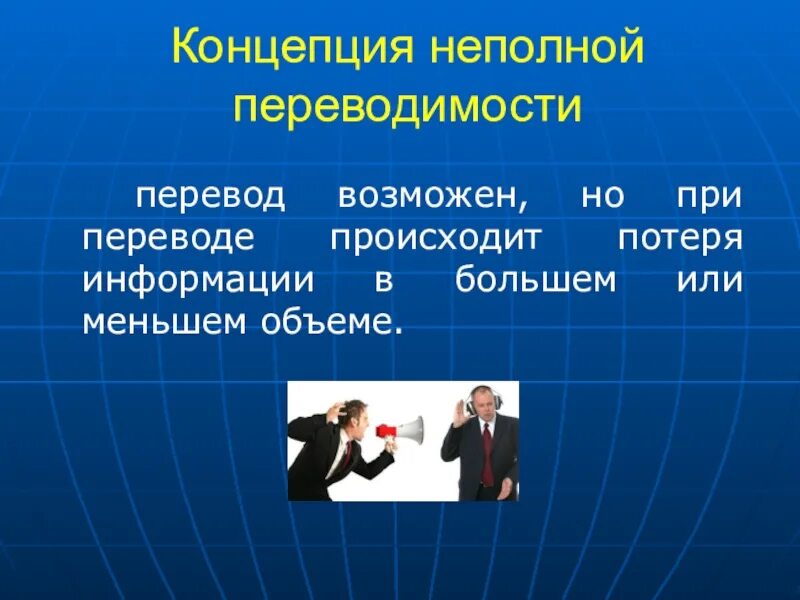 Концепция неполной переводимости

перевод возможен, но при переводе происходит потеря информации в большем или меньшем объеме.